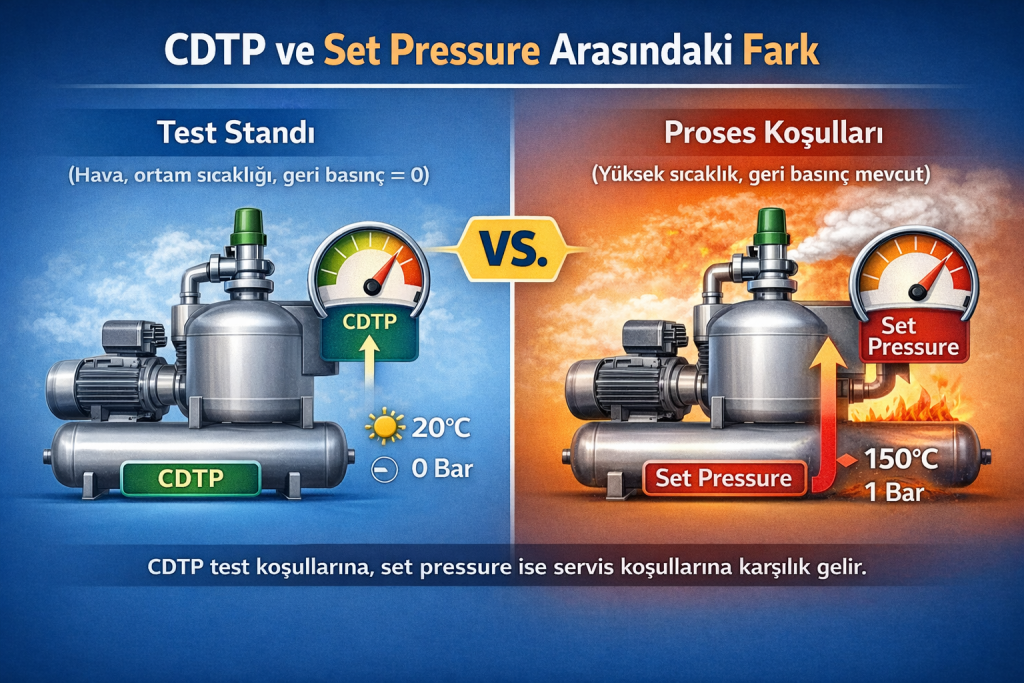 CDTP ve Set Pressure Arasındaki Fark

Test Standı

(Hava, ortam sıcaklığı, geri basınç = 0)

CDTP

20°C

0 Bar

CDTP

VS.

Proses Koşulları

(Yüksek sıcaklık, geri basınç mevcut)

Set Pressure

Set Pressure

150°C

1 Bar

CDTP test koşullarına, set pressure ise servis koşullarına karşılık gelir.